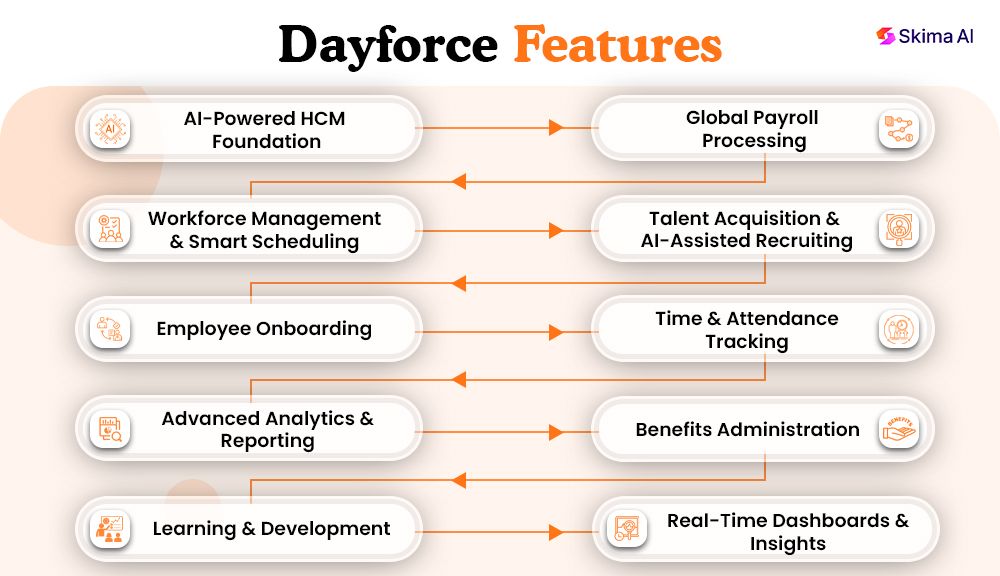 Dayforce Features

Skima AI

AI

AI-Powered HCM Foundation

Global Payroll Processing

Workforce Management & Smart Scheduling

Talent Acquisition & AI-Assisted Recruiting

Employee Onboarding

Time & Attendance Tracking

Advanced Analytics & Reporting

Benefits Administration

BENEFITS

Learning & Development

Real-Time Dashboards & Insights